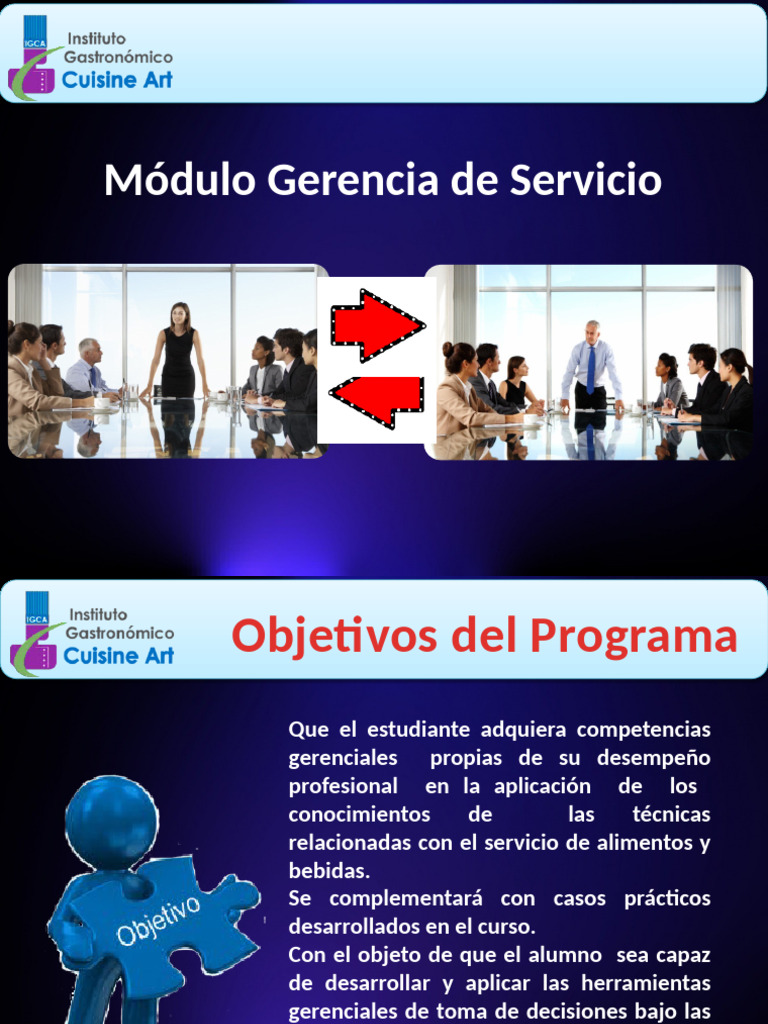 IGCA Instituto Gastronómico Cuisine Art

Módulo Gerencia de Servicio

IGCA Instituto Gastronómico Cuisine Art

Objetivos del Programa

Objetivo

Que el estudiante adquiera competencias gerenciales propias de su desempeño profesional en la aplicación de los conocimientos de las técnicas relacionadas con el servicio de alimentos y bebidas.
Se complementará con casos prácticos desarrollados en el curso.
Con el objeto de que el alumno sea capaz de desarrollar y aplicar las herramientas gerenciales de toma de decisiones bajo las